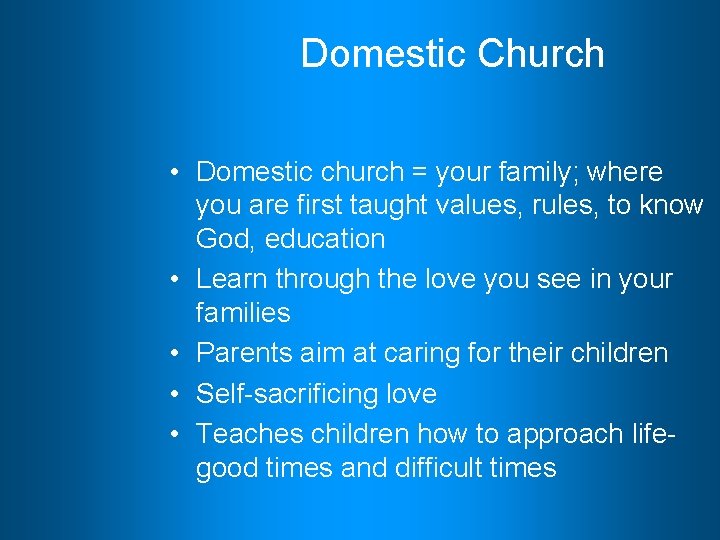 Domestic Church

• Domestic church = your family; where you are first taught values, rules, to know God, education
• Learn through the love you see in your families
• Parents aim at caring for their children
• Self-sacrificing love
• Teaches children how to approach life- good times and difficult times